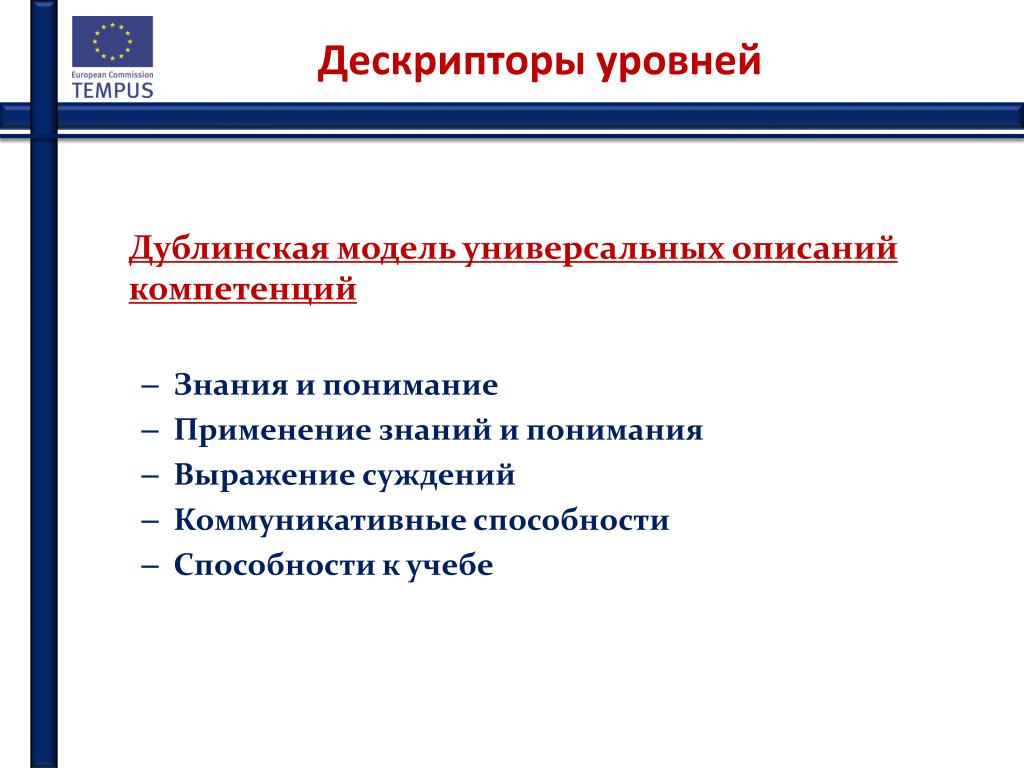 European Commission
TEMPUS

Дескрипторы уровней

Дублинская модель универсальных описаний компетенций

– Знания и понимание
– Применение знаний и понимания
– Выражение суждений
– Коммуникативные способности
– Способности к учебе